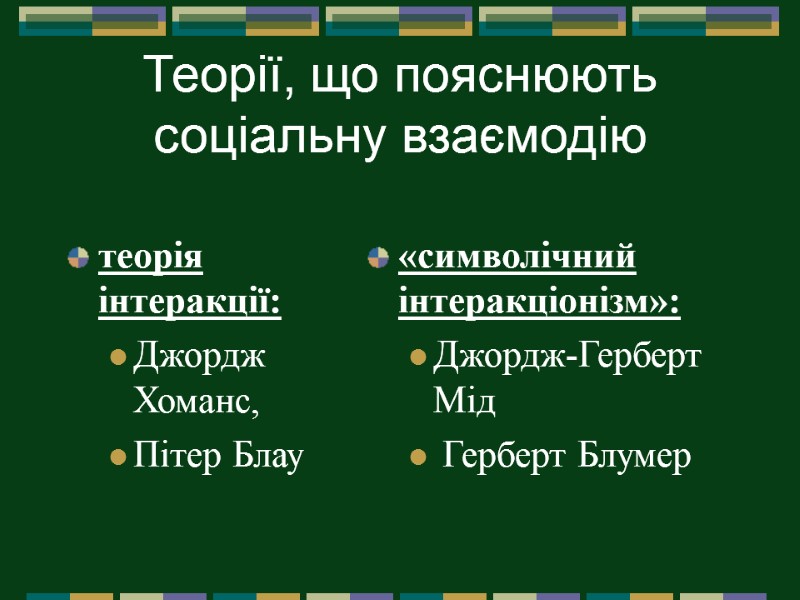 Теорії, що пояснюють соціальну взаємодію

теорія інтеракції:
Джордж Хоманс,
Пітер Блау

«символічний інтеракціонізм»:
Джордж-Герберт Мід
Герберт Блумер